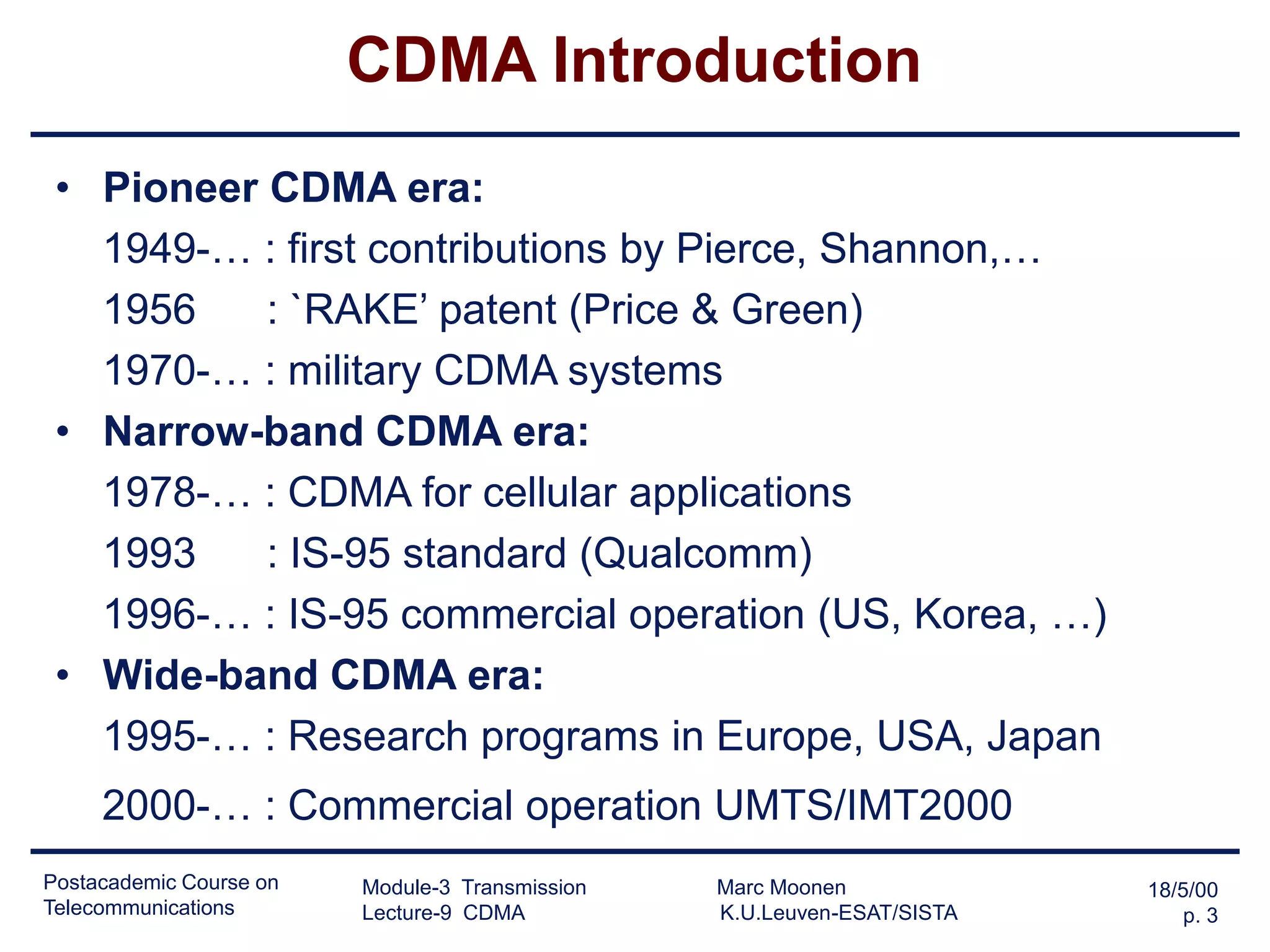 CDMA Introduction

• Pioneer CDMA era:

1949-… : first contributions by Pierce, Shannon,…

1956 : `RAKE' patent (Price & Green)

1970-… : military CDMA systems

• Narrow-band CDMA era:

1978-… : CDMA for cellular applications

1993 : IS-95 standard (Qualcomm)

1996-… : IS-95 commercial operation (US, Korea, …)

• Wide-band CDMA era:

1995-… : Research programs in Europe, USA, Japan

2000-… : Commercial operation UMTS/IMT2000

Postacademic Course on Telecommunications

Module-3 Transmission
Lecture-9 CDMA

Marc Moonen
K.U.Leuven-ESAT/SISTA

18/5/00
p. 3